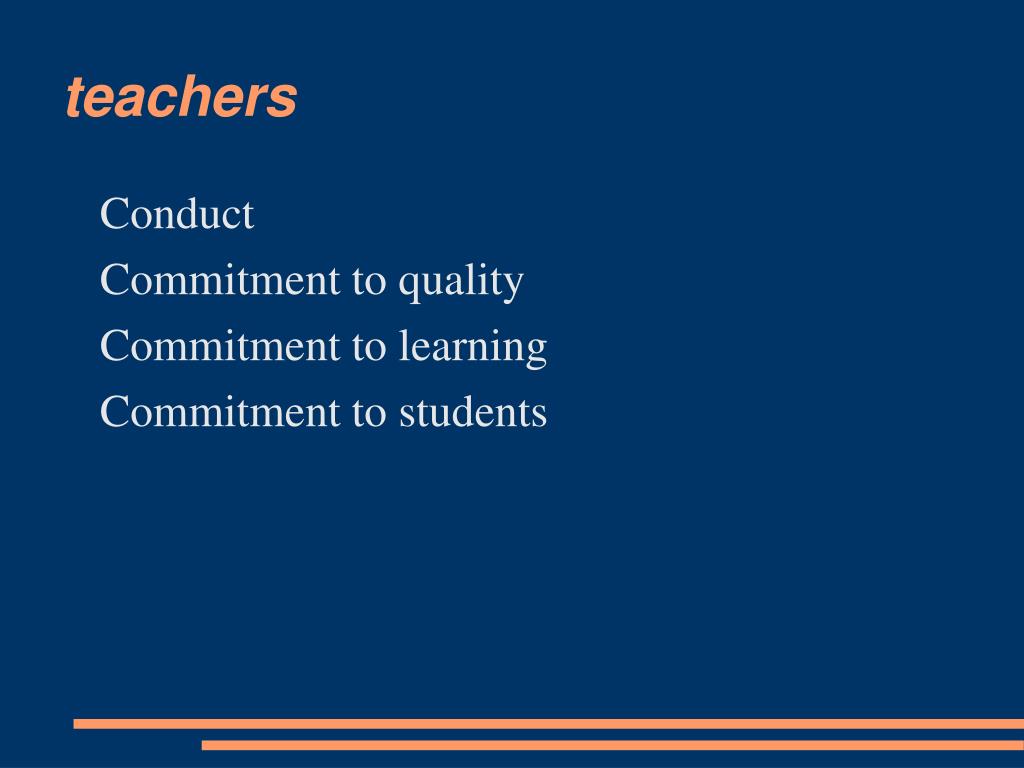 teachers

Conduct
Commitment to quality
Commitment to learning
Commitment to students